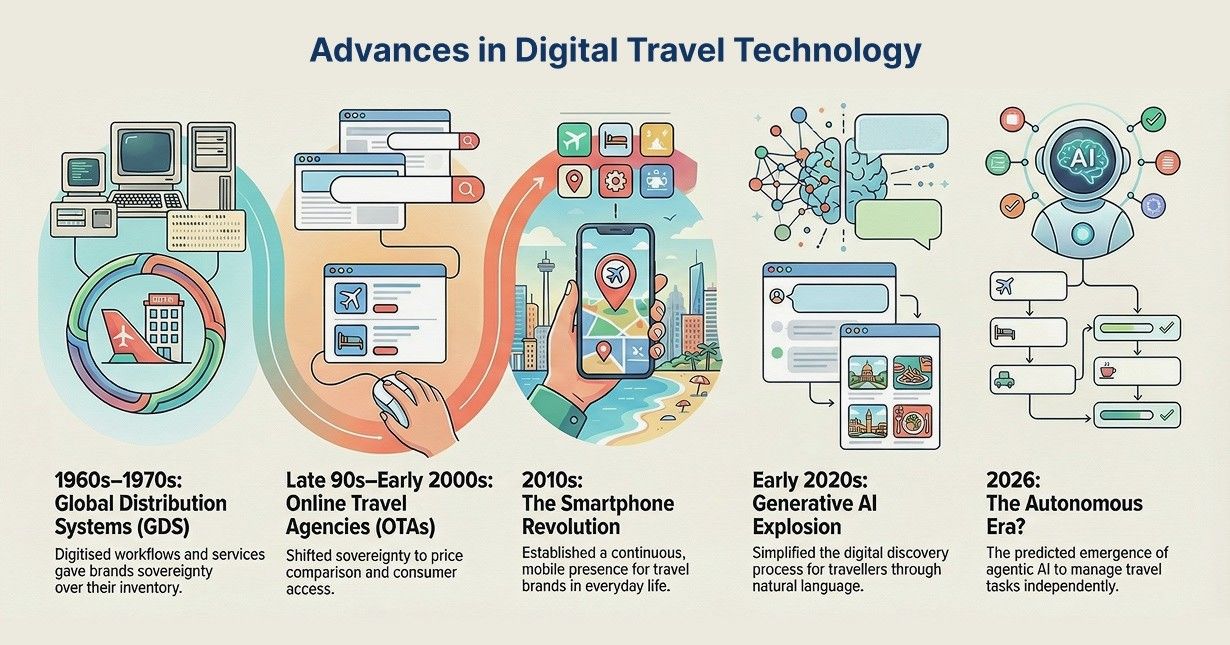 Advances in Digital Travel Technology

AI

1960s–1970s: Global Distribution Systems (GDS)

Digitised workflows and services gave brands sovereignty over their inventory.

Late 90s–Early 2000s: Online Travel Agencies (OTAs)

Shifted sovereignty to price comparison and consumer access.

2010s: The Smartphone Revolution

Established a continuous, mobile presence for travel brands in everyday life.

Early 2020s: Generative AI Explosion

Simplified the digital discovery process for travellers through natural language.

2026: The Autonomous Era?

The predicted emergence of agentic AI to manage travel tasks independently.